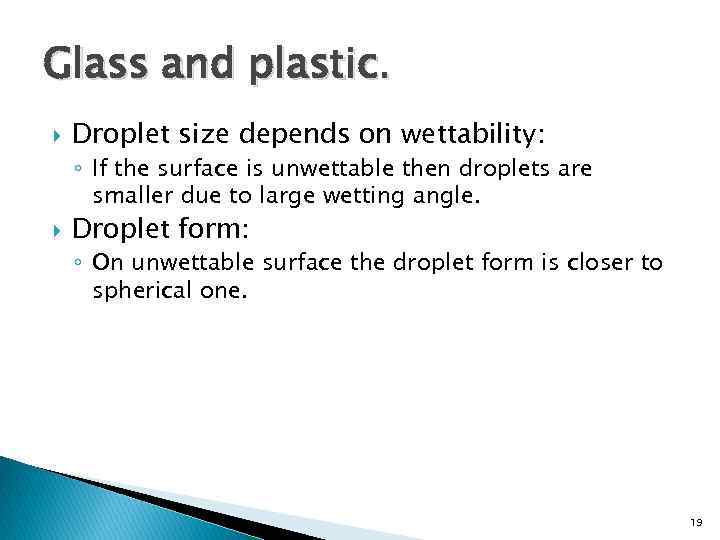 Glass and plastic.

Droplet size depends on wettability:

If the surface is unwettable then droplets are smaller due to large wetting angle.

Droplet form:

On unwettable surface the droplet form is closer to spherical one.

19